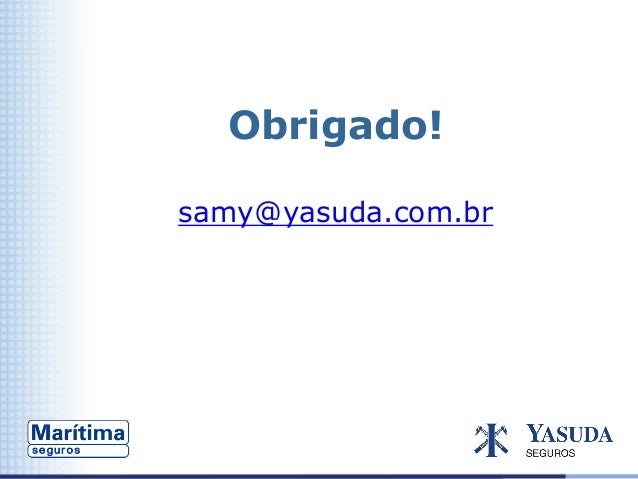 Obrigado!

samy@yasuda.com.br

Marítima
seguros

YASUDA
SEGUROS